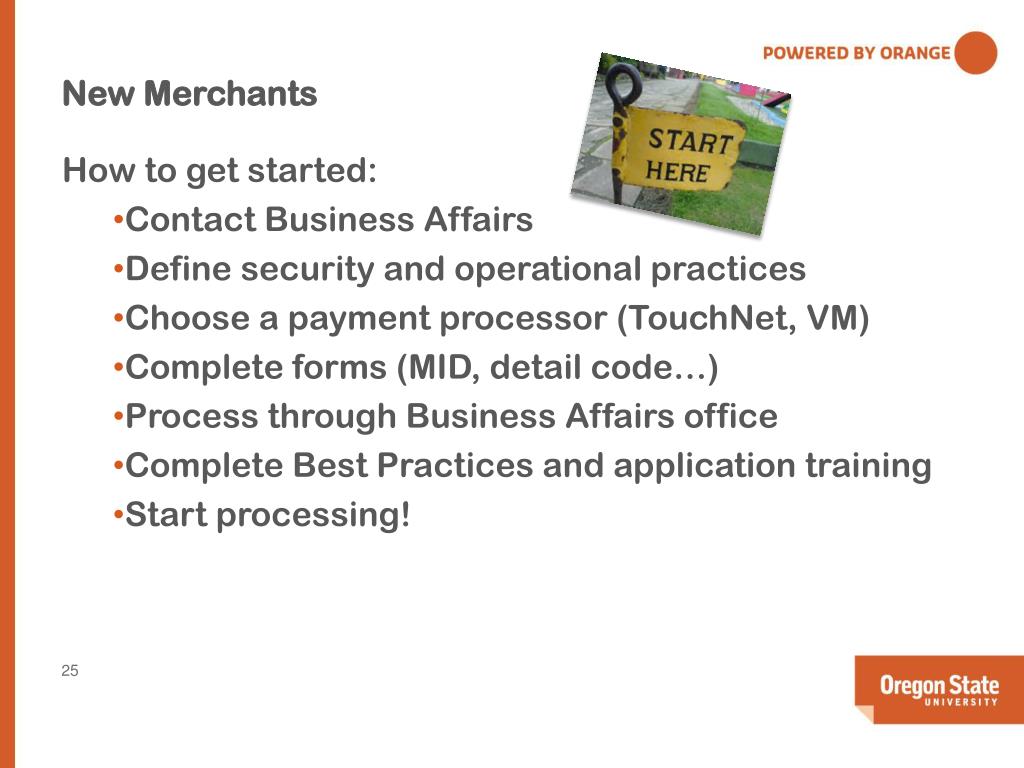 POWERED BY ORANGE

New Merchants

START HERE

How to get started:

•Contact Business Affairs
•Define security and operational practices
•Choose a payment processor (TouchNet, VM)
•Complete forms (MID, detail code…)
•Process through Business Affairs office
•Complete Best Practices and application training
•Start processing!

25

Oregon State UNIVERSITY